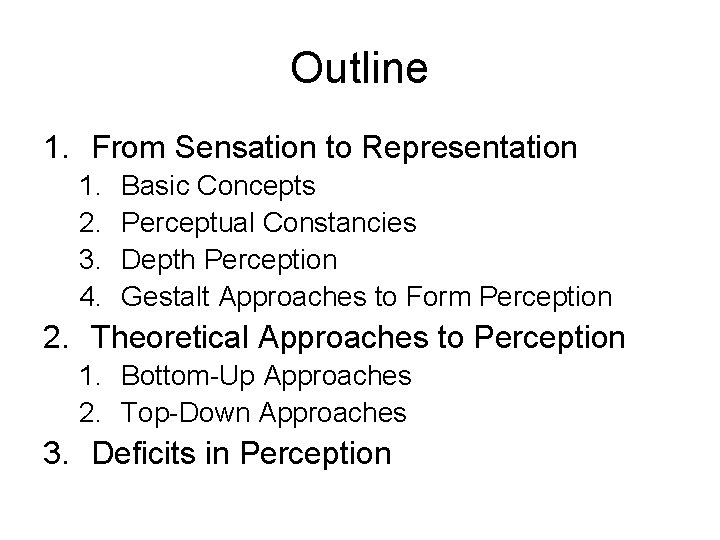 Outline

1. From Sensation to Representation
   1. Basic Concepts
   2. Perceptual Constancies
   3. Depth Perception
   4. Gestalt Approaches to Form Perception
2. Theoretical Approaches to Perception
   1. Bottom-Up Approaches
   2. Top-Down Approaches
3. Deficits in Perception